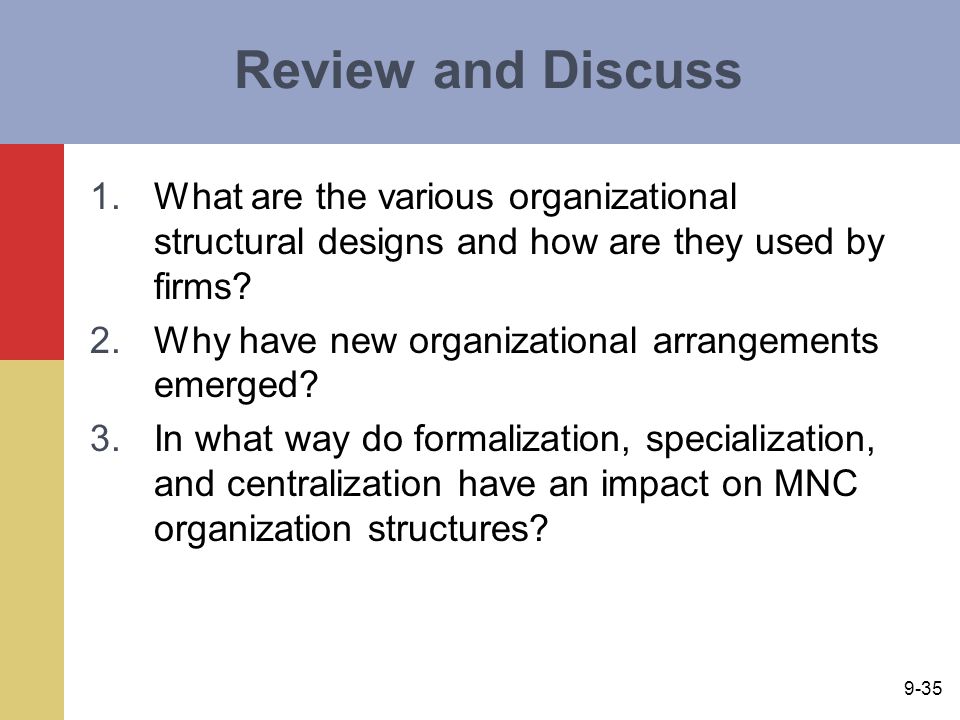 Review and Discuss

1. What are the various organizational structural designs and how are they used by firms?
2. Why have new organizational arrangements emerged?
3. In what way do formalization, specialization, and centralization have an impact on MNC organization structures?

9-35